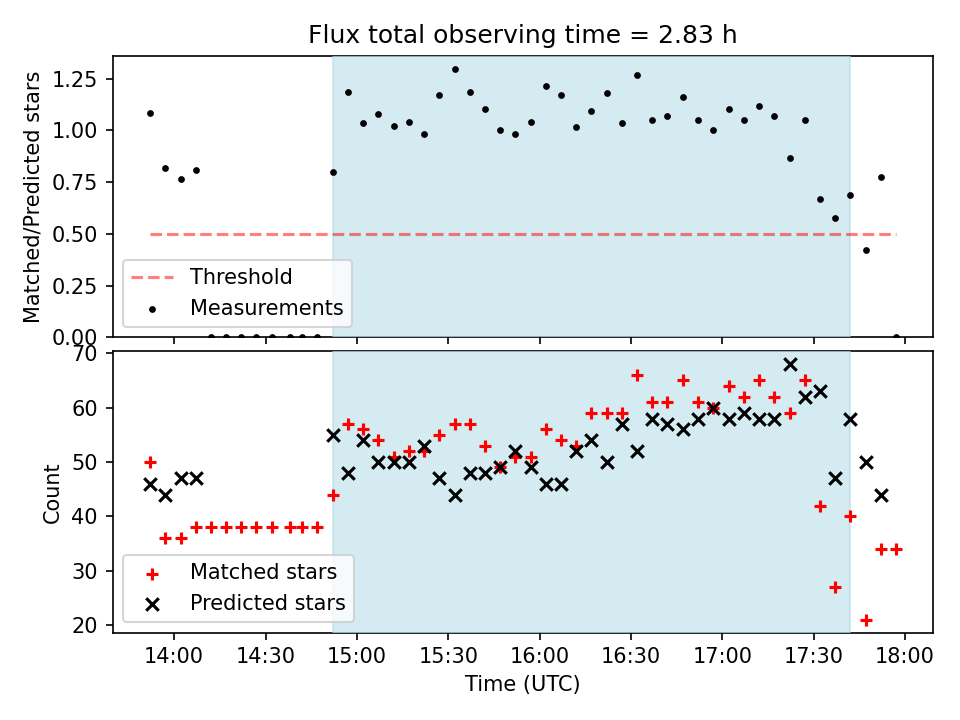 Flux total observing time = 2.83 h

Matched/Predicted stars

1.25
1.00
0.75
0.50
0.25
0.00

Threshold
Measurements

Count

70
60
50
40
30
20

Matched stars
Predicted stars

14:00
14:30
15:00
15:30
16:00
16:30
17:00
17:30
18:00

Time (UTC)